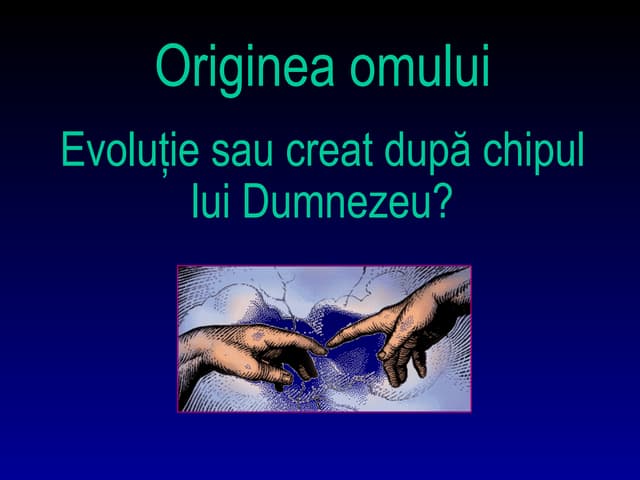 Originea omului

Evoluție sau creat după chipul lui Dumnezeu?